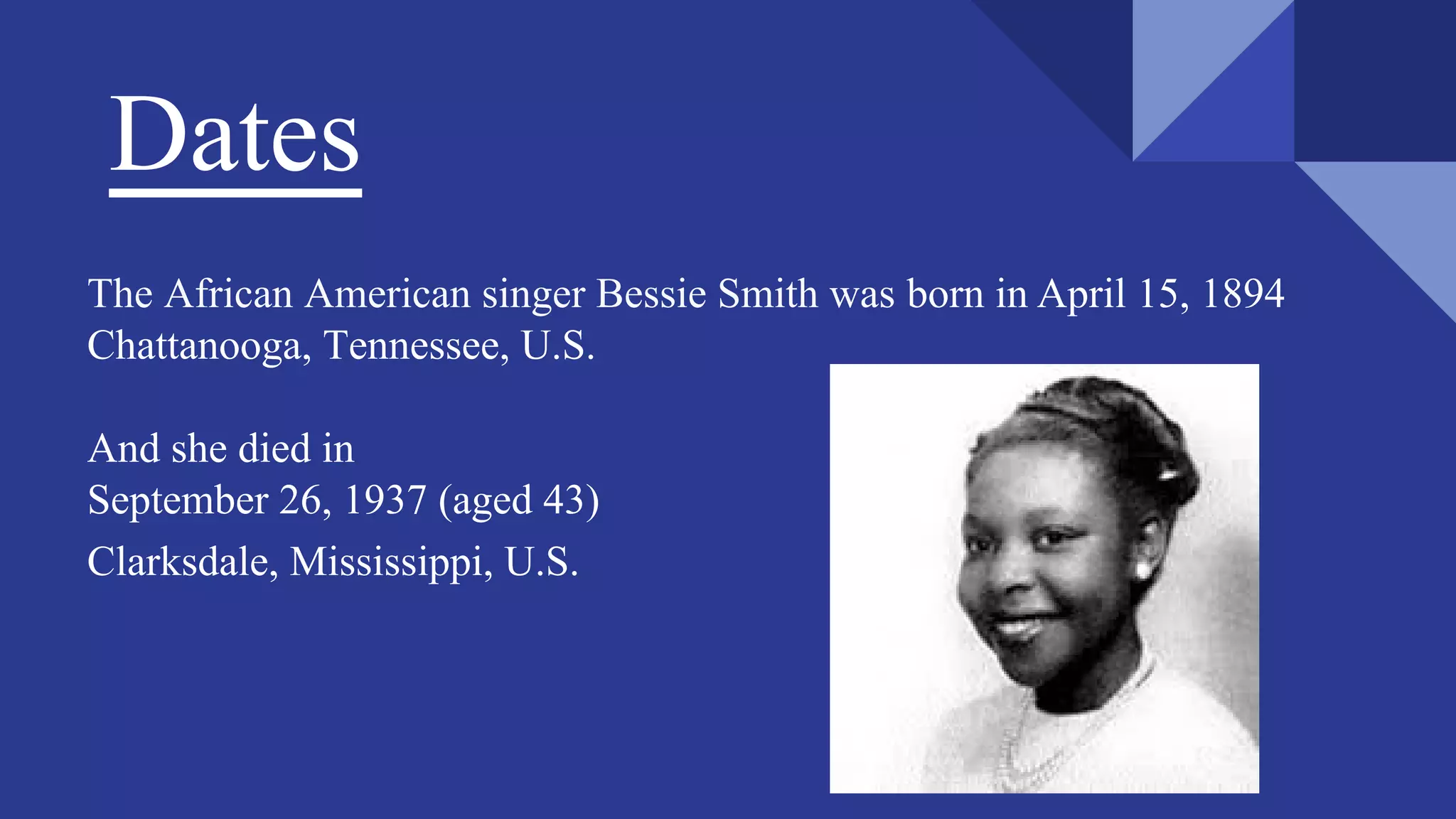 Dates

The African American singer Bessie Smith was born in April 15, 1894 Chattanooga, Tennessee, U.S.

And she died in
September 26, 1937 (aged 43)
Clarksdale, Mississippi, U.S.